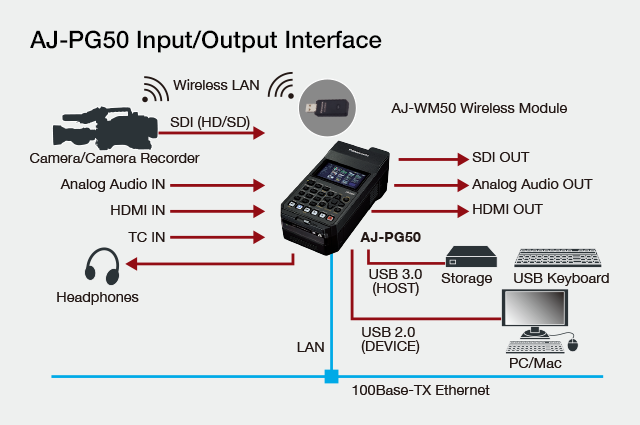 AJ-PG50 Input/Output Interface

Wireless LAN

AJ-WM50 Wireless Module

SDI (HD/SD)

Camera/Camera Recorder

Analog Audio IN

HDMI IN

TC IN

Headphones

Panasonic

SDI OUT

Analog Audio OUT

HDMI OUT

AJ-PG50

USB 3.0 (HOST)

Storage

USB Keyboard

USB 2.0 (DEVICE)

PC/Mac

LAN

100Base-TX Ethernet